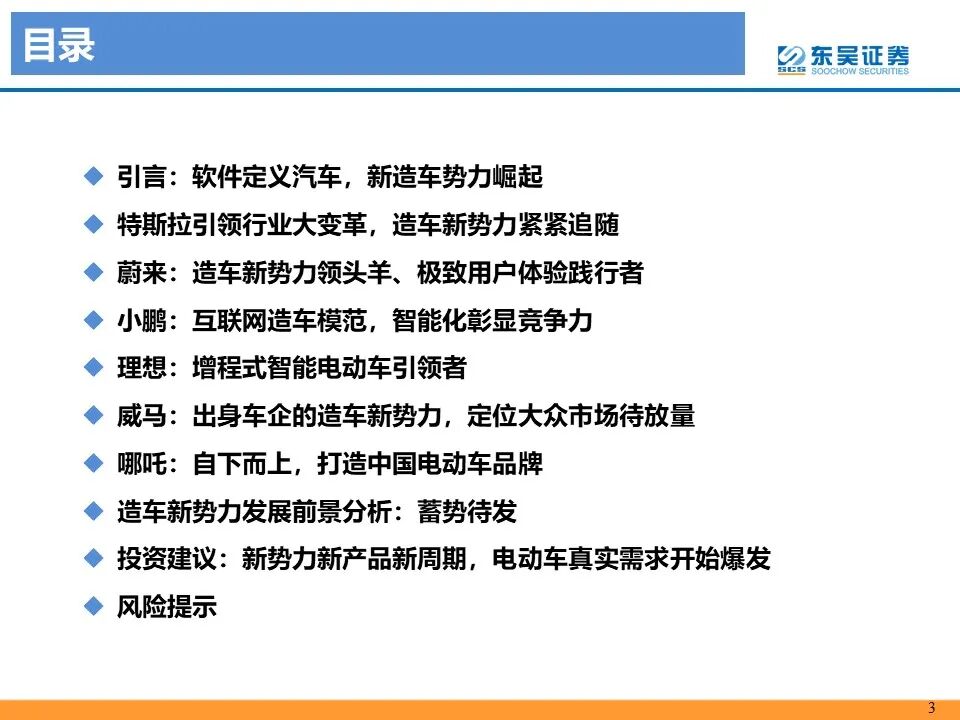 目录

SCS 东吴证券 SOOCHOW SECURITIES

◆ 引言：软件定义汽车，新造车势力崛起
◆ 特斯拉引领行业大变革，造车新势力紧紧追随
◆ 蔚来：造车新势力领头羊、极致用户体验践行者
◆ 小鹏：互联网造车模范，智能化彰显竞争力
◆ 理想：增程式智能电动车引领者
◆ 威马：出身车企的造车新势力，定位大众市场待放量
◆ 哪吒：自下而上，打造中国电动车品牌
◆ 造车新势力发展前景分析：蓄势待发
◆ 投资建议：新势力新产品新周期，电动车真实需求开始爆发
◆ 风险提示

3